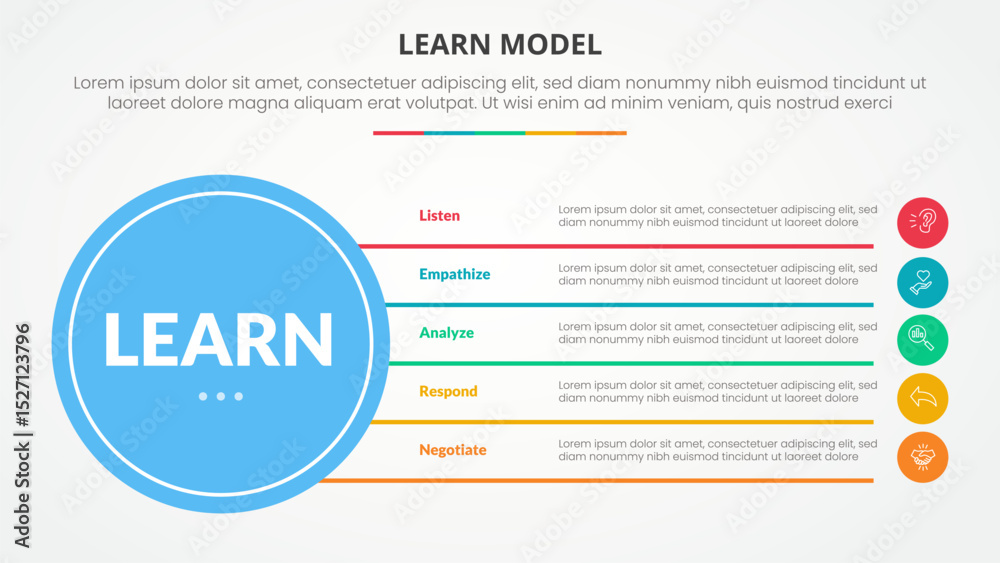 LEARN MODEL

Lorem ipsum dolor sit amet, consectetuer adipiscing elit, sed diam nonummy nibh euismod tincidunt ut laoreet dolore magna aliquam erat volutpat. Ut wisi enim ad minim veniam, quis nostrud exerci

LEARN

Listen
Lorem ipsum dolor sit amet, consectetuer adipiscing elit, sed diam nonummy nibh euismod tincidunt ut laoreet dolore

Empathize
Lorem ipsum dolor sit amet, consectetuer adipiscing elit, sed diam nonummy nibh euismod tincidunt ut laoreet dolore

Analyze
Lorem ipsum dolor sit amet, consectetuer adipiscing elit, sed diam nonummy nibh euismod tincidunt ut laoreet dolore

Respond
Lorem ipsum dolor sit amet, consectetuer adipiscing elit, sed diam nonummy nibh euismod tincidunt ut laoreet dolore

Negotiate
Lorem ipsum dolor sit amet, consectetuer adipiscing elit, sed diam nonummy nibh euismod tincidunt ut laoreet dolore

Adobe Stock | #1527123796